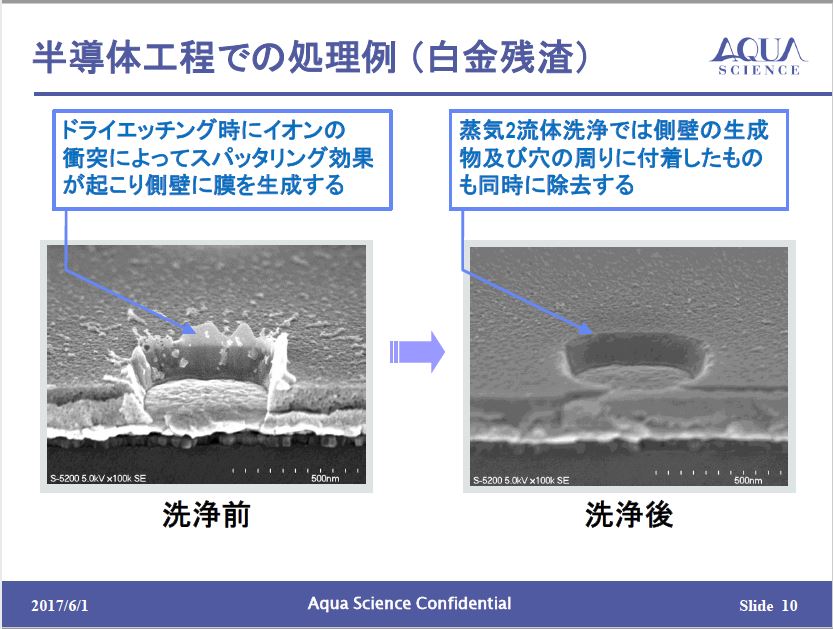 半導体工程での処理例（白金残渣）

AQUA SCIENCE

ドライエッチング時にイオンの衝突によってスパッタリング効果が起こり側壁に膜を生成する

蒸気2流体洗浄では側壁の生成物及び穴の周りに付着したものも同時に除去する

S-5200 5.0kV x100k SE 500nm

S-5200 5.0kV x100k SE 500nm

洗浄前

洗浄後

2017/6/1

Aqua Science Confidential

Slide 10